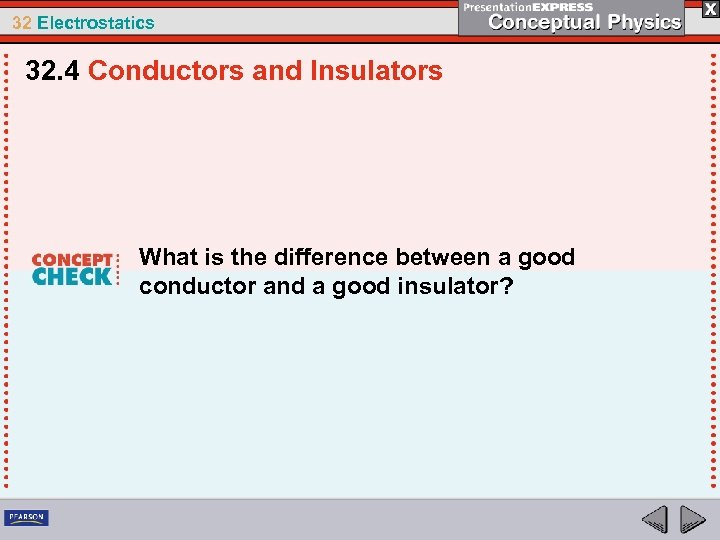 32 Electrostatics

PresentationEXPRESS
Conceptual Physics

X

32.4 Conductors and Insulators

CONCEPT CHECK

What is the difference between a good conductor and a good insulator?

PEARSON